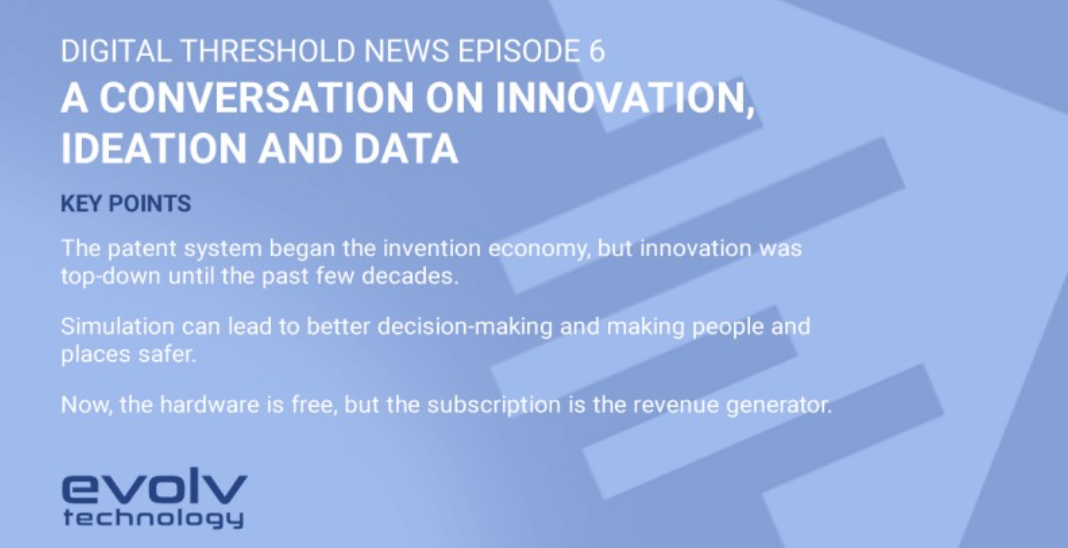 DIGITAL THRESHOLD NEWS EPISODE 6
A CONVERSATION ON INNOVATION, IDEATION AND DATA

KEY POINTS

The patent system began the invention economy, but innovation was top-down until the past few decades.

Simulation can lead to better decision-making and making people and places safer.

Now, the hardware is free, but the subscription is the revenue generator.

evolv
technology